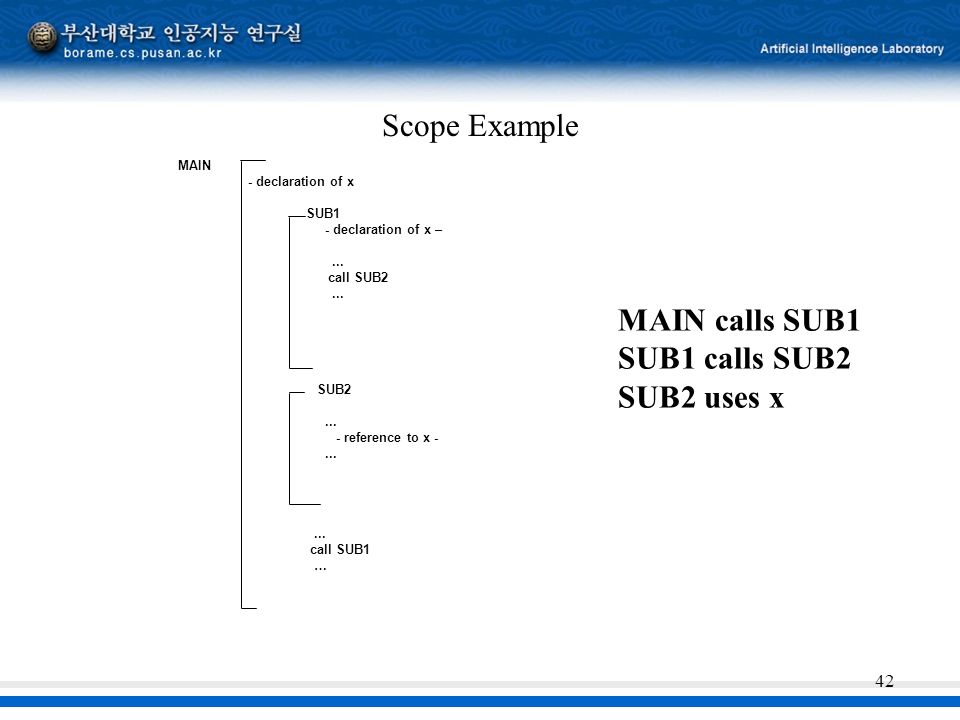 부산대학교 인공지능 연구실
borame.cs.pusan.ac.kr

Artificial Intelligence Laboratory

Scope Example

MAIN

- declaration of x

SUB1
- declaration of x –

...
call SUB2
...

SUB2

...
- reference to x -
...

...
call SUB1
...

MAIN calls SUB1
SUB1 calls SUB2
SUB2 uses x

42